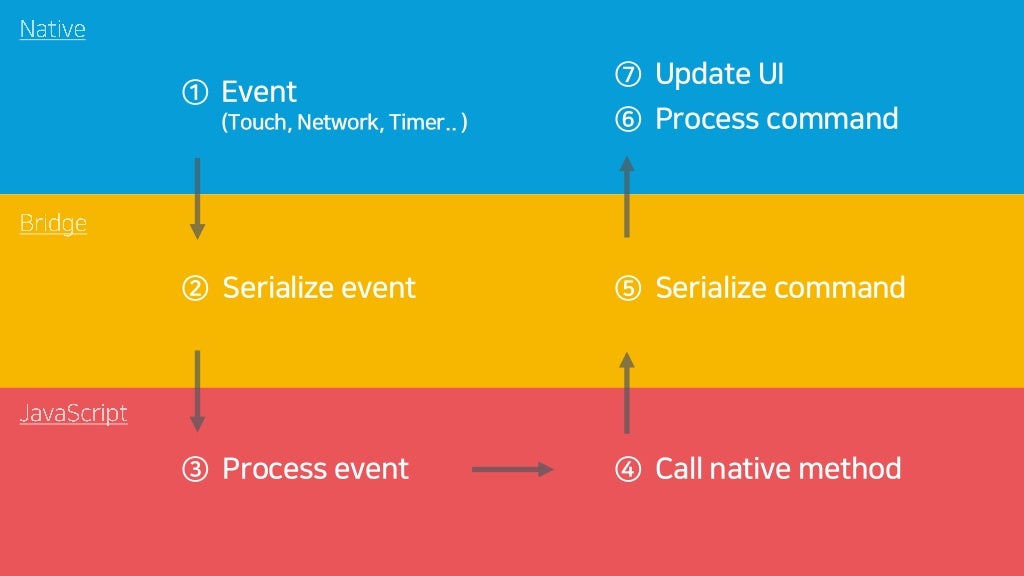 Native

① Event
(Touch, Network, Timer.. )

⑦ Update UI
⑥ Process command

Bridge

② Serialize event

⑤ Serialize command

JavaScript

③ Process event

④ Call native method